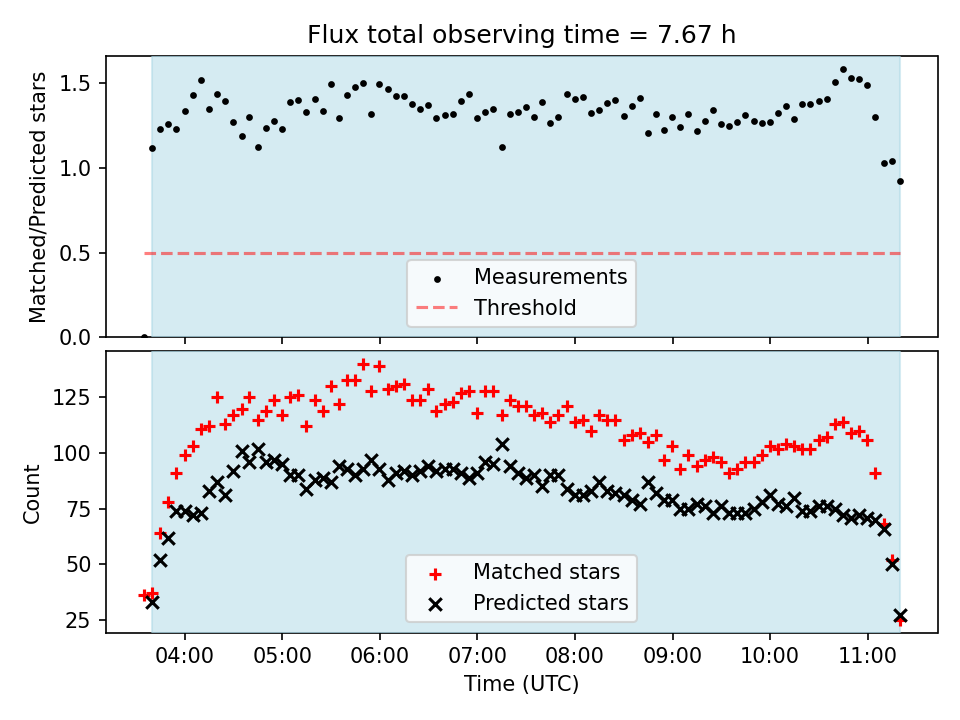 Flux total observing time = 7.67 h

Matched/Predicted stars

1.5
1.0
0.5
0.0

Measurements
Threshold

Count

125
100
75
50
25

Matched stars
Predicted stars

04:00 05:00 06:00 07:00 08:00 09:00 10:00 11:00

Time (UTC)